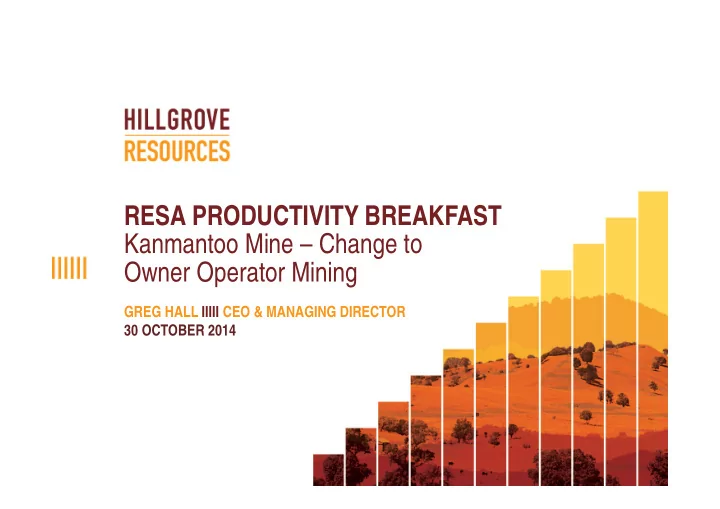 HILLGROVE
RESOURCES

RESA PRODUCTIVITY BREAKFAST
Kanmantoo Mine – Change to Owner Operator Mining

GREG HALL IIIII CEO & MANAGING DIRECTOR
30 OCTOBER 2014